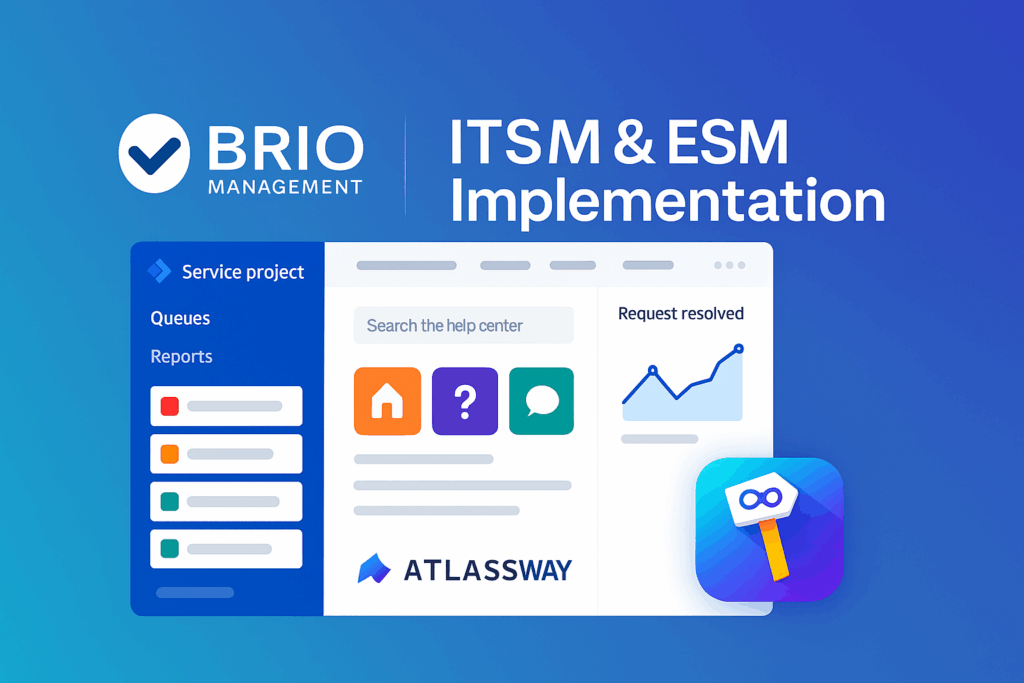 BRIO
MANAGEMENT

ITSM & ESM
Implementation

Service project

Queues

Reports

Search the help center

?

Request resolved

ATLASSWAY